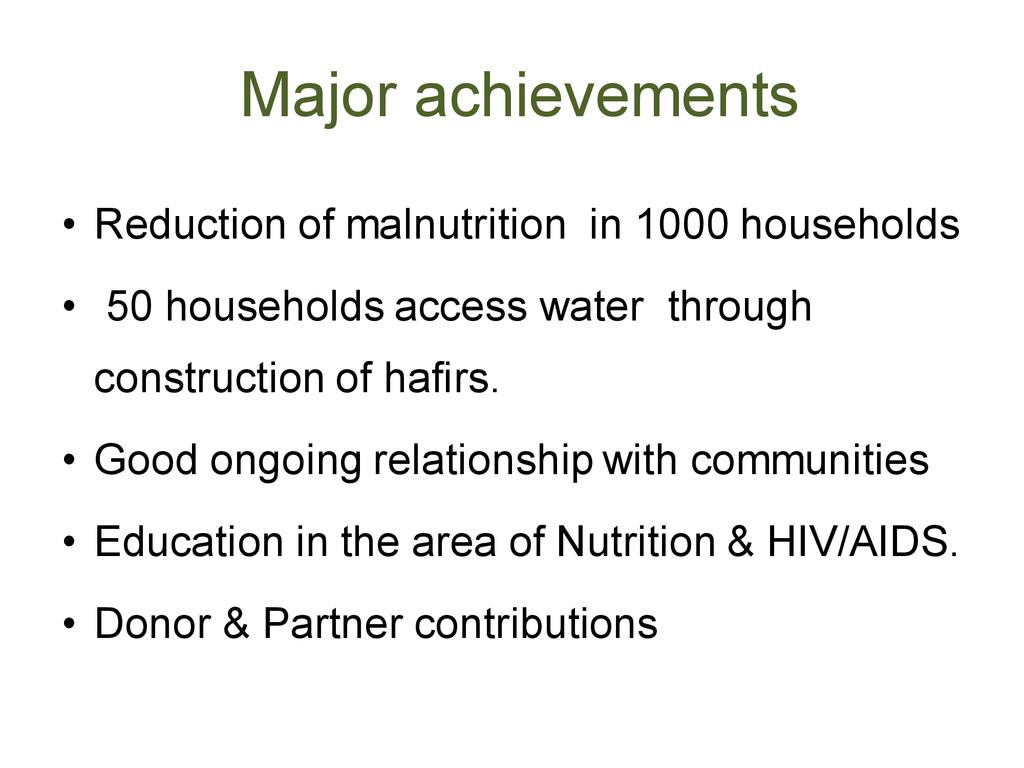 Major achievements

• Reduction of malnutrition in 1000 households

• 50 households access water through construction of hafirs.

• Good ongoing relationship with communities

• Education in the area of Nutrition & HIV/AIDS.

• Donor & Partner contributions